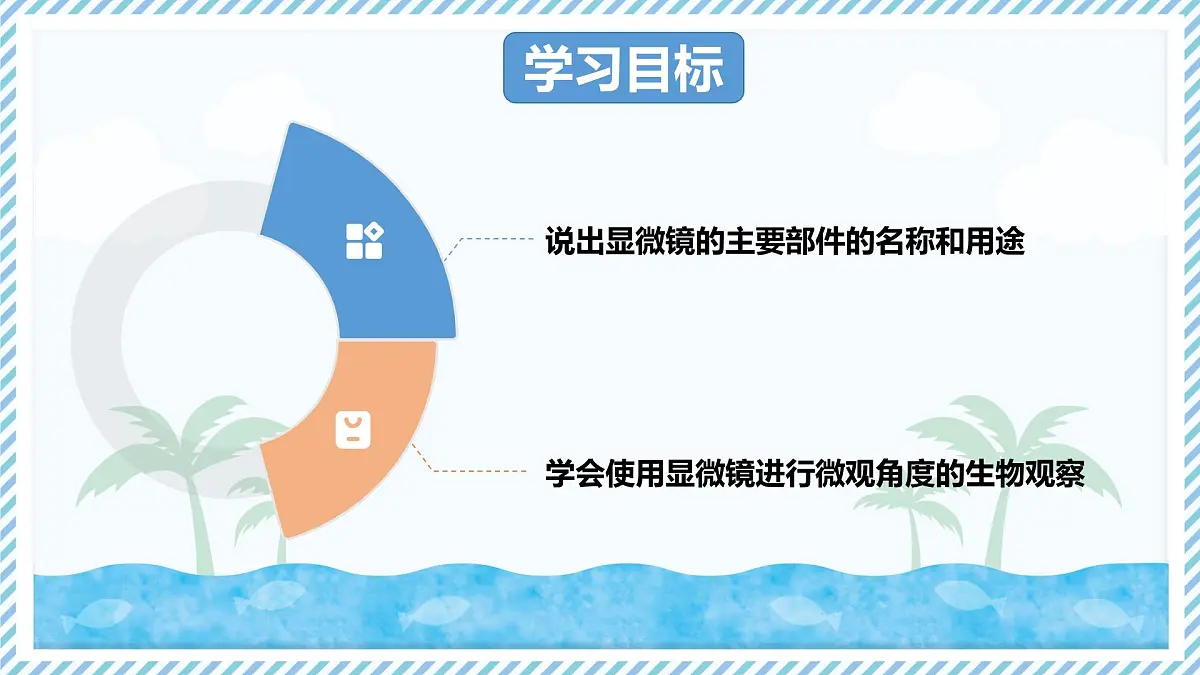 学习目标

说出显微镜的主要部件的名称和用途

学会使用显微镜进行微观角度的生物观察